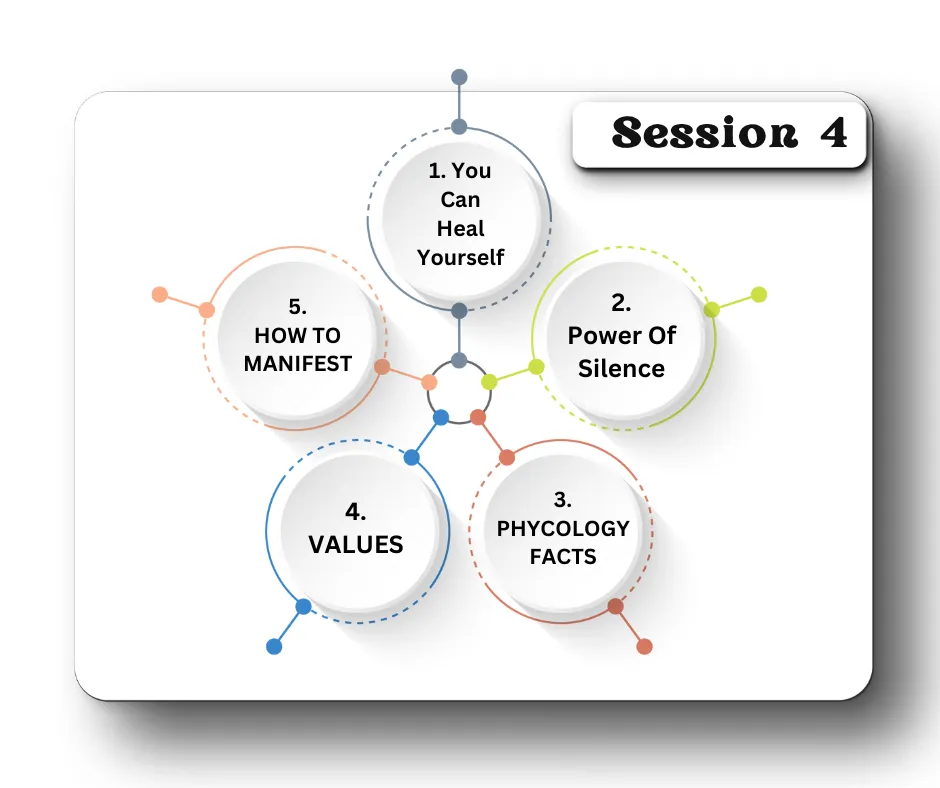 Session 4

1. You Can Heal Yourself

2. Power Of Silence

3. PHYCOLOGY FACTS

4. VALUES

5. HOW TO MANIFEST